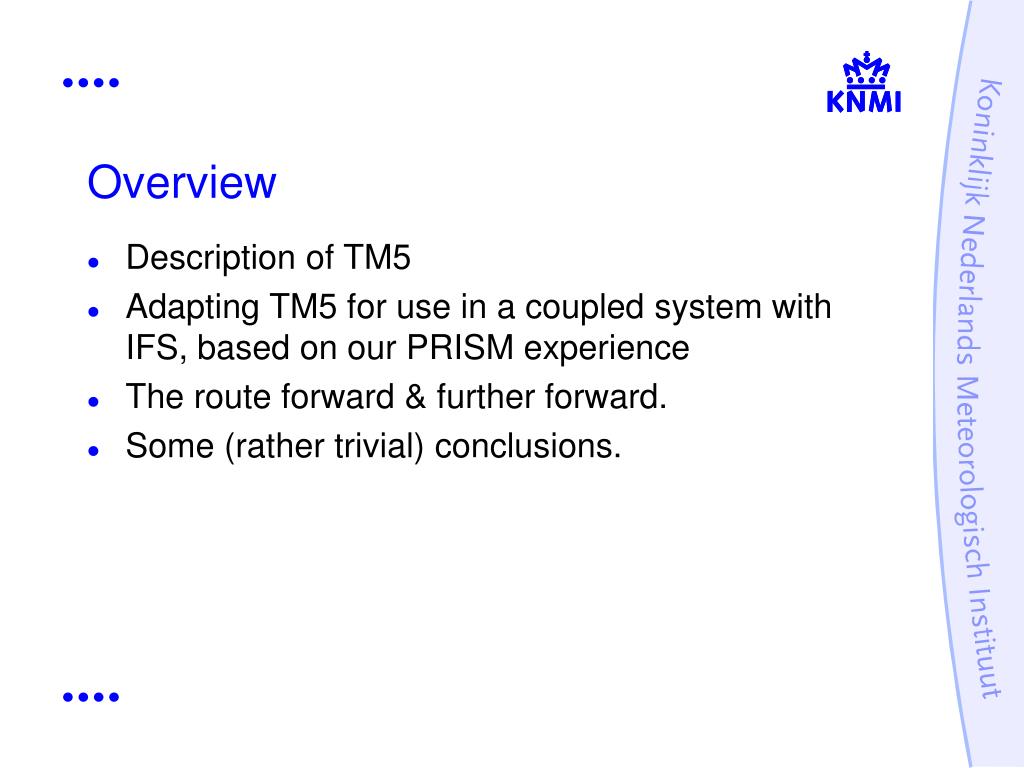 KNMI

Overview

- Description of TM5
- Adapting TM5 for use in a coupled system with IFS, based on our PRISM experience
- The route forward & further forward.
- Some (rather trivial) conclusions.

Koninklijk Nederlands Meteorologisch Instituut